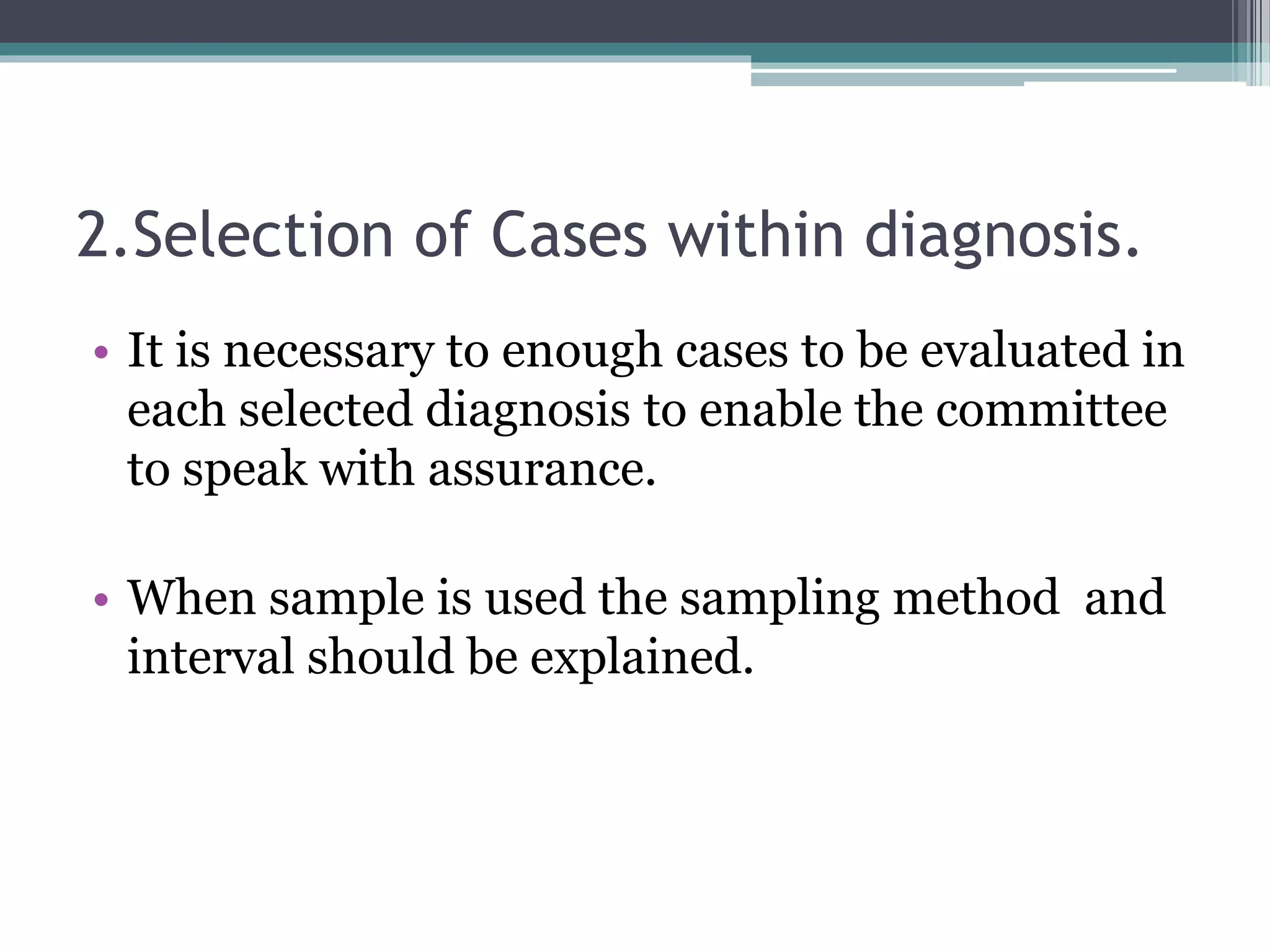 2.Selection of Cases within diagnosis.

• It is necessary to enough cases to be evaluated in each selected diagnosis to enable the committee to speak with assurance.

• When sample is used the sampling method and interval should be explained.